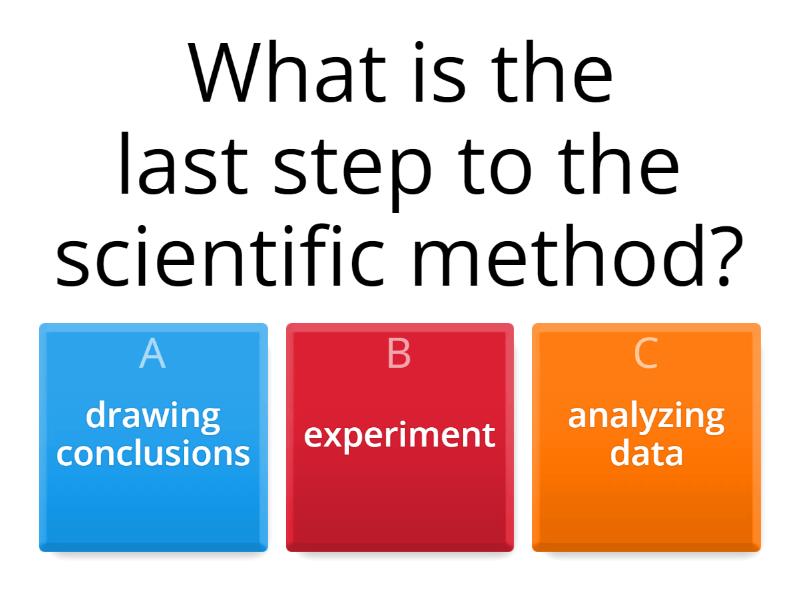 What is the last step to the scientific method?

A
drawing conclusions

B
experiment

C
analyzing data